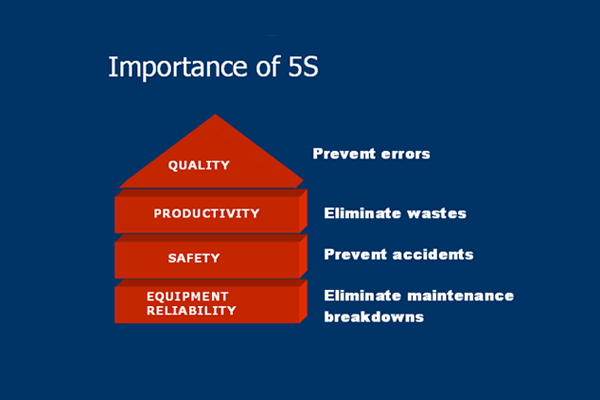 Importance of 5S

QUALITY

Prevent errors

PRODUCTIVITY

Eliminate wastes

SAFETY

Prevent accidents

EQUIPMENT RELIABILITY

Eliminate maintenance breakdowns